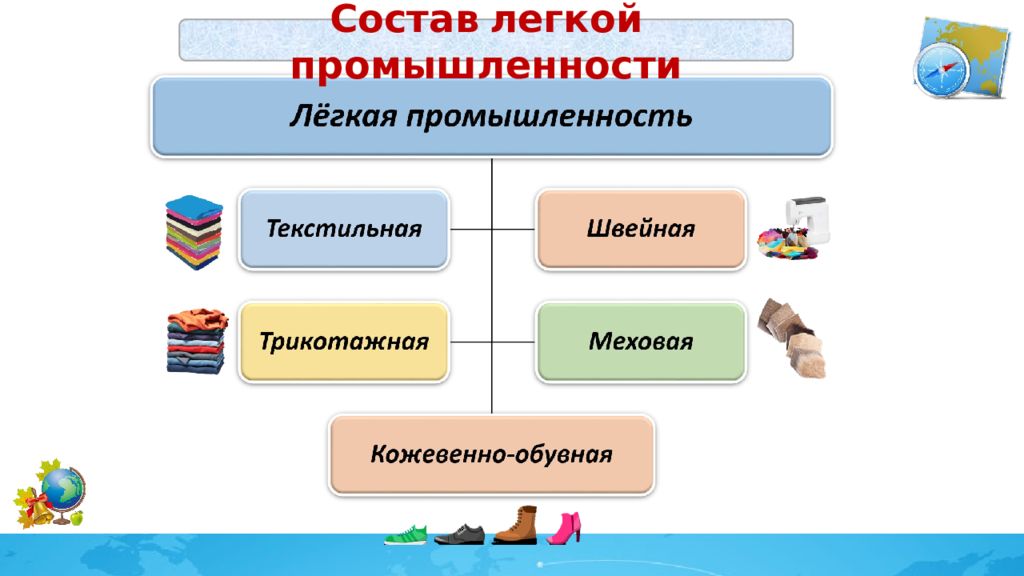 Состав легкой промышленности

Лёгкая промышленность

Текстильная

Швейная

Трикотажная

Меховая

Кожевенно-обувная